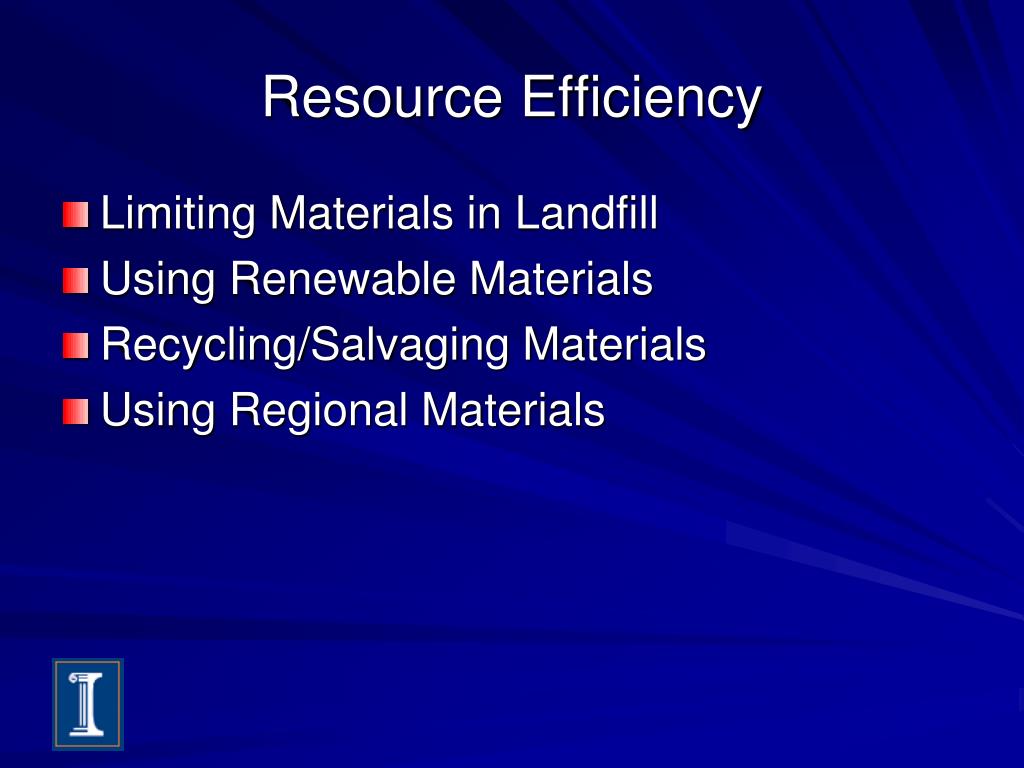 Resource Efficiency

Limiting Materials in Landfill
Using Renewable Materials
Recycling/Salvaging Materials
Using Regional Materials